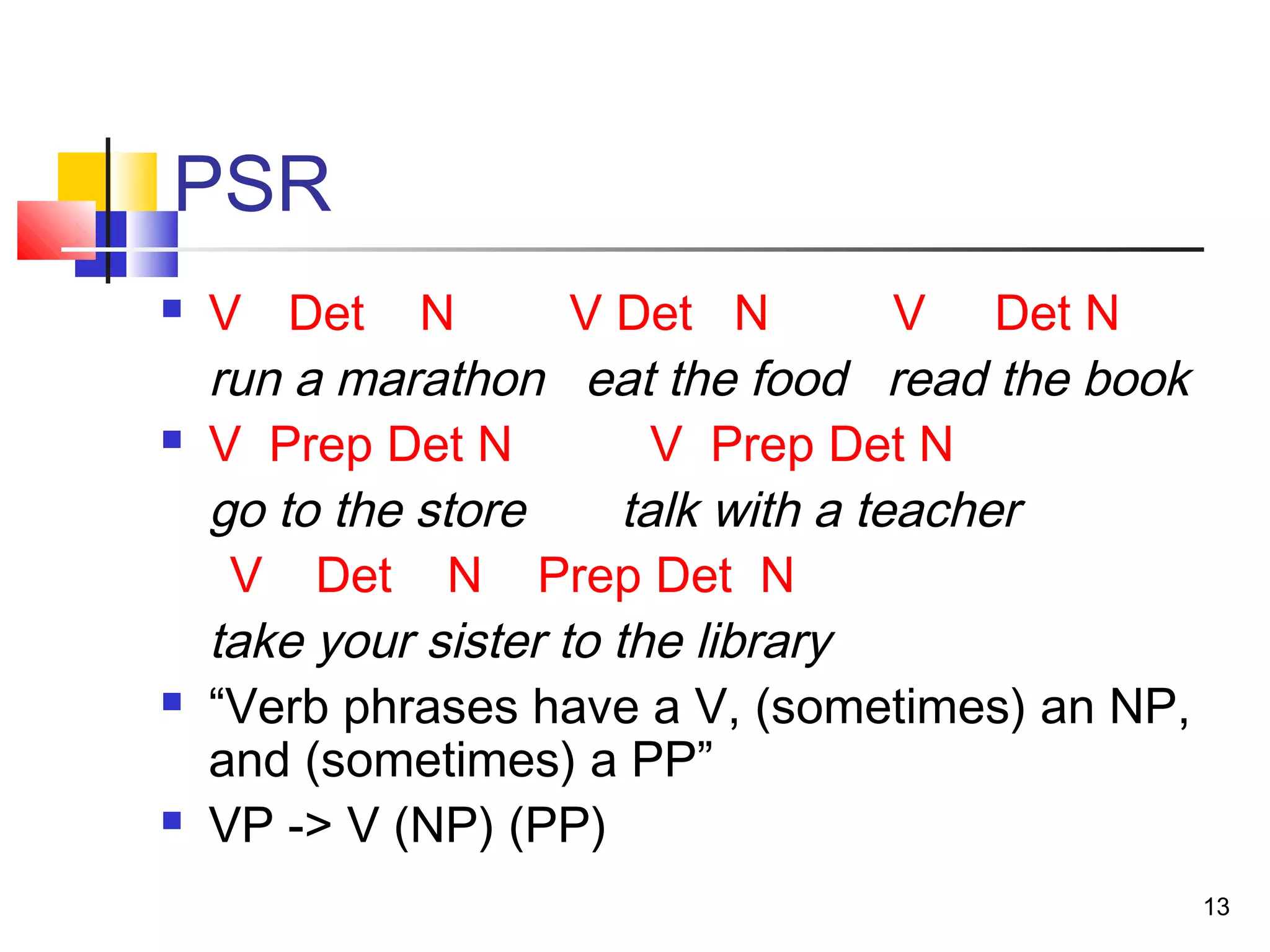 PSR

V Det N V Det N V Det N
run a marathon eat the food read the book

V Prep Det N V Prep Det N
go to the store talk with a teacher
V Det N Prep Det N
take your sister to the library

“Verb phrases have a V, (sometimes) an NP, and (sometimes) a PP”

VP -> V (NP) (PP)

13